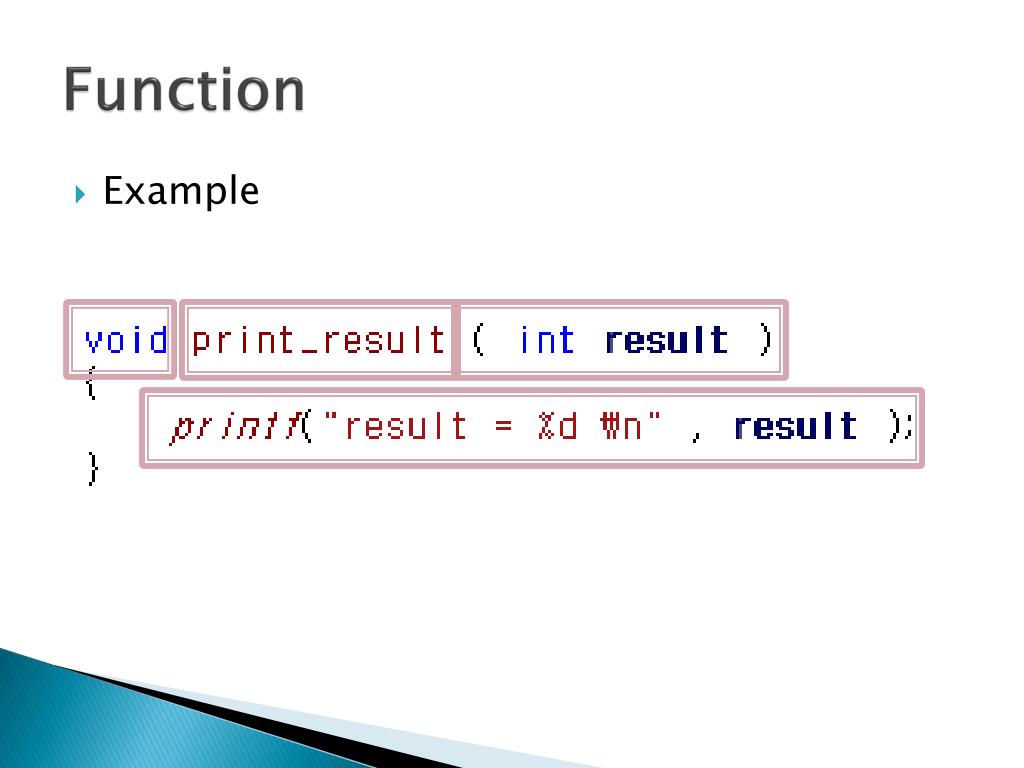 Function

Example

void print_result ( int result )
{
    printf("result = %d ₩n" , result );
}